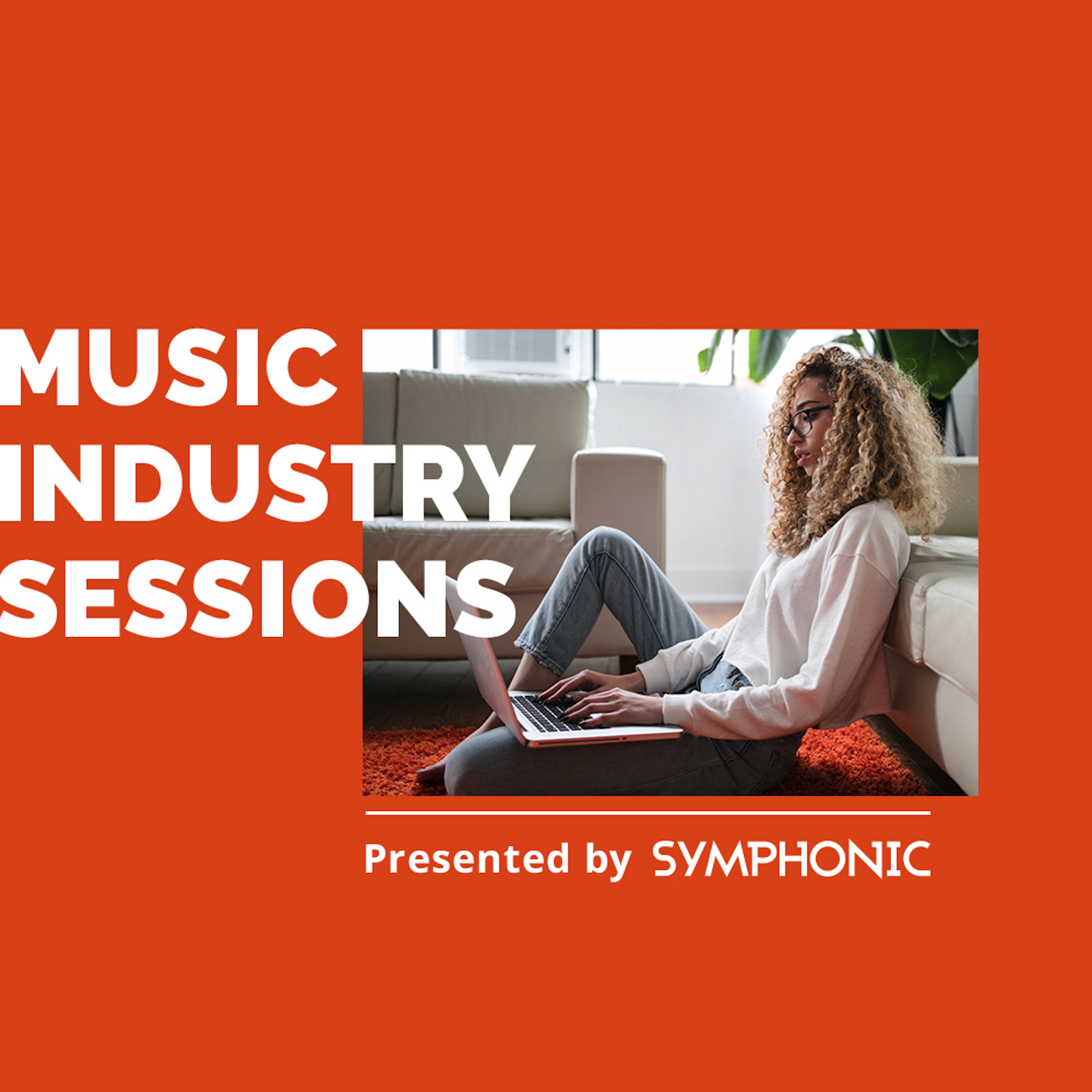 MUSIC INDUSTRY SESSIONS

Presented by SYMPHONIC